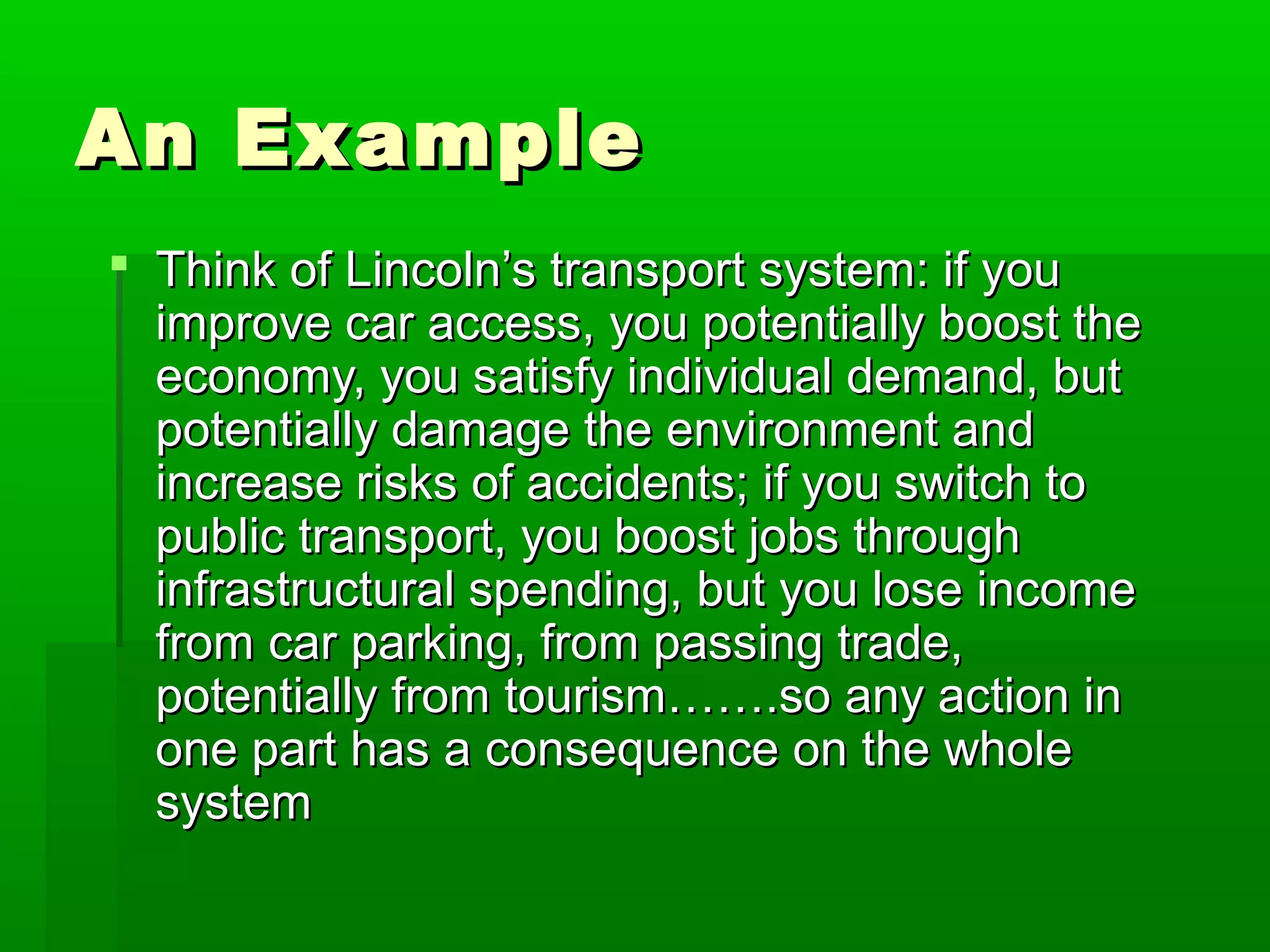 An Example

Think of Lincoln’s transport system: if you improve car access, you potentially boost the economy, you satisfy individual demand, but potentially damage the environment and increase risks of accidents; if you switch to public transport, you boost jobs through infrastructural spending, but you lose income from car parking, from passing trade, potentially from tourism…….so any action in one part has a consequence on the whole system